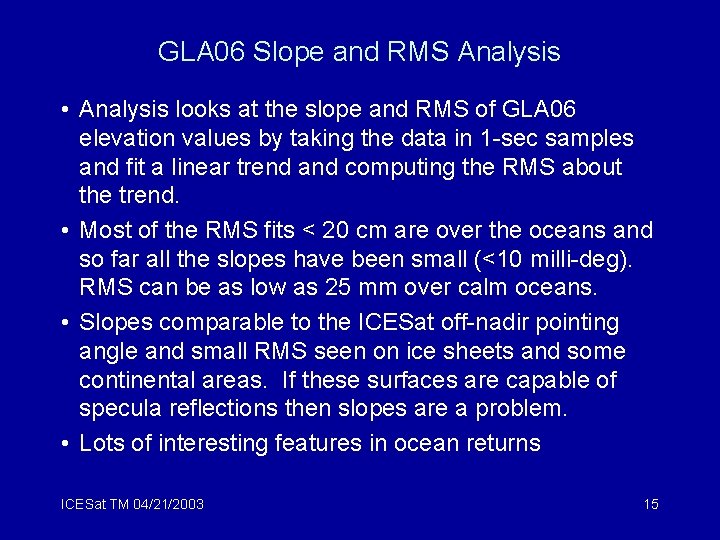 GLA06 Slope and RMS Analysis

• Analysis looks at the slope and RMS of GLA06 elevation values by taking the data in 1-sec samples and fit a linear trend and computing the RMS about the trend.

• Most of the RMS fits < 20 cm are over the oceans and so far all the slopes have been small (<10 milli-deg). RMS can be as low as 25 mm over calm oceans.

• Slopes comparable to the ICESat off-nadir pointing angle and small RMS seen on ice sheets and some continental areas. If these surfaces are capable of specula reflections then slopes are a problem.

• Lots of interesting features in ocean returns

ICESat TM 04/21/2003

15